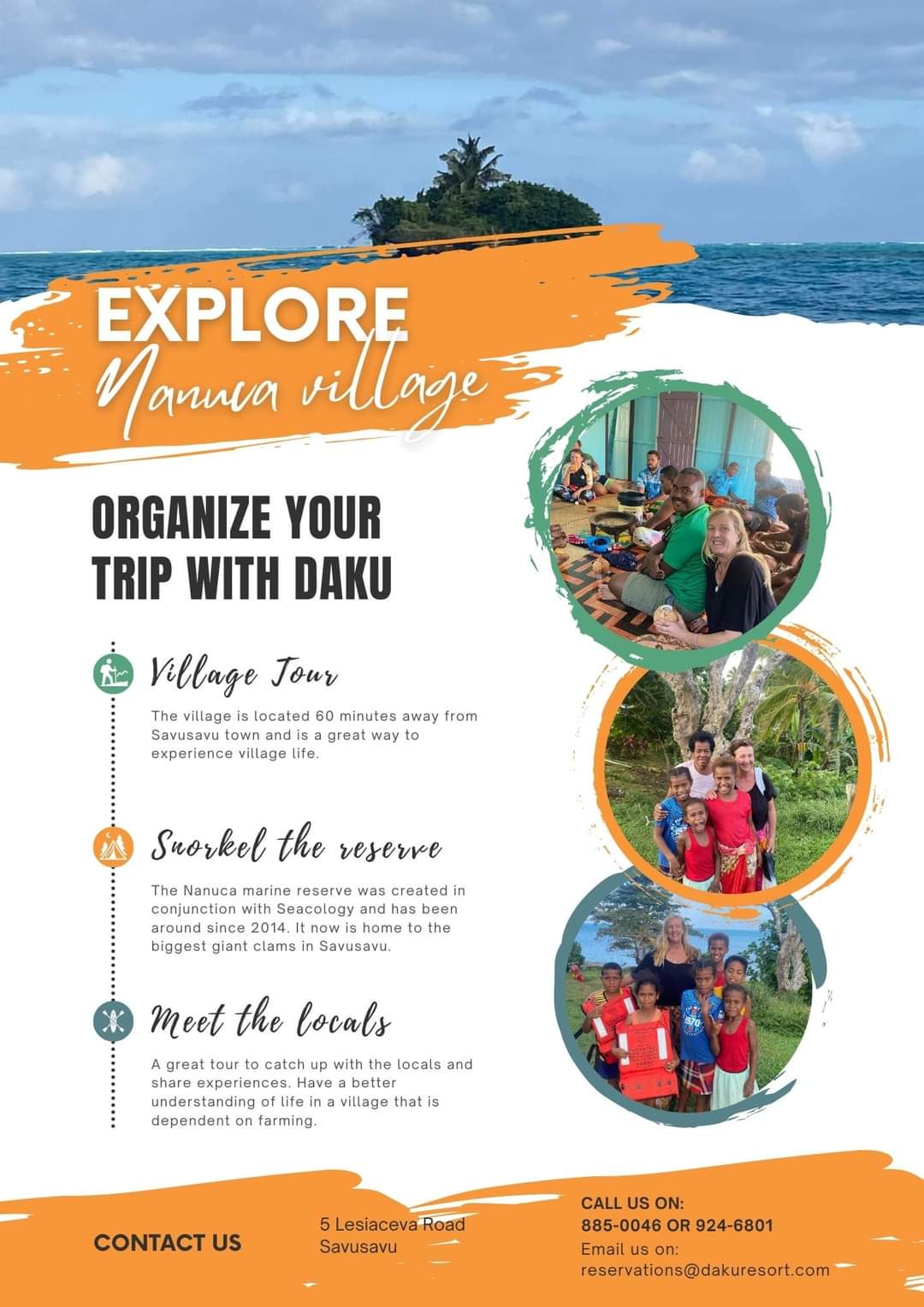 EXPLORE
Nanuca village

ORGANIZE YOUR TRIP WITH DAKU

Village Tour

The village is located 60 minutes away from Savusavu town and is a great way to experience village life.

Snorkel the reserve

The Nanuca marine reserve was created in conjunction with Seacology and has been around since 2014. It now is home to the biggest giant clams in Savusavu.

Meet the locals

A great tour to catch up with the locals and share experiences. Have a better understanding of life in a village that is dependent on farming.

CONTACT US

5 Lesiaceva Road
Savusavu

CALL US ON:
885-0046 OR 924-6801
Email us on:
reservations@dakuresort.com